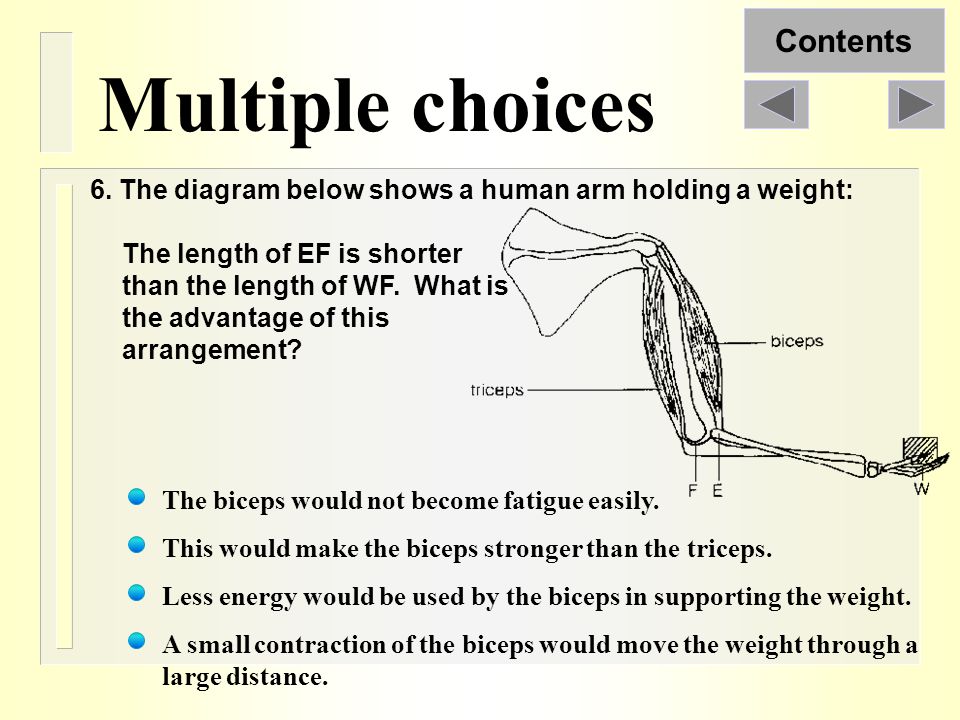 Contents

Multiple choices

6. The diagram below shows a human arm holding a weight:

The length of EF is shorter than the length of WF. What is the advantage of this arrangement?

biceps

triceps

F E

W

The biceps would not become fatigue easily.

This would make the biceps stronger than the triceps.

Less energy would be used by the biceps in supporting the weight.

A small contraction of the biceps would move the weight through a large distance.